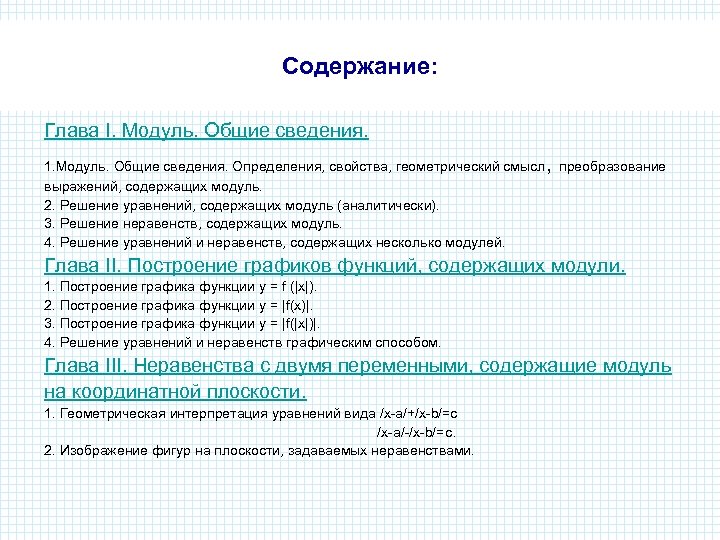 Содержание:

Глава I. Модуль. Общие сведения.

1.Модуль. Общие сведения. Определения, свойства, геометрический смысл, преобразование выражений, содержащих модуль.
2. Решение уравнений, содержащих модуль (аналитически).
3. Решение неравенств, содержащих модуль.
4. Решение уравнений и неравенств, содержащих несколько модулей.

Глава II. Построение графиков функций, содержащих модули.
1. Построение графика функции y = f (|x|).
2. Построение графика функции y = |f(x)|.
3. Построение графика функции y = |f(|x|)|.
4. Решение уравнений и неравенств графическим способом.

Глава III. Неравенства с двумя переменными, содержащие модуль на координатной плоскости.
1. Геометрическая интерпретация уравнений вида /x-a/+/x-b/=c
/x-a/-/x-b/=c.
2. Изображение фигур на плоскости, задаваемых неравенствами.